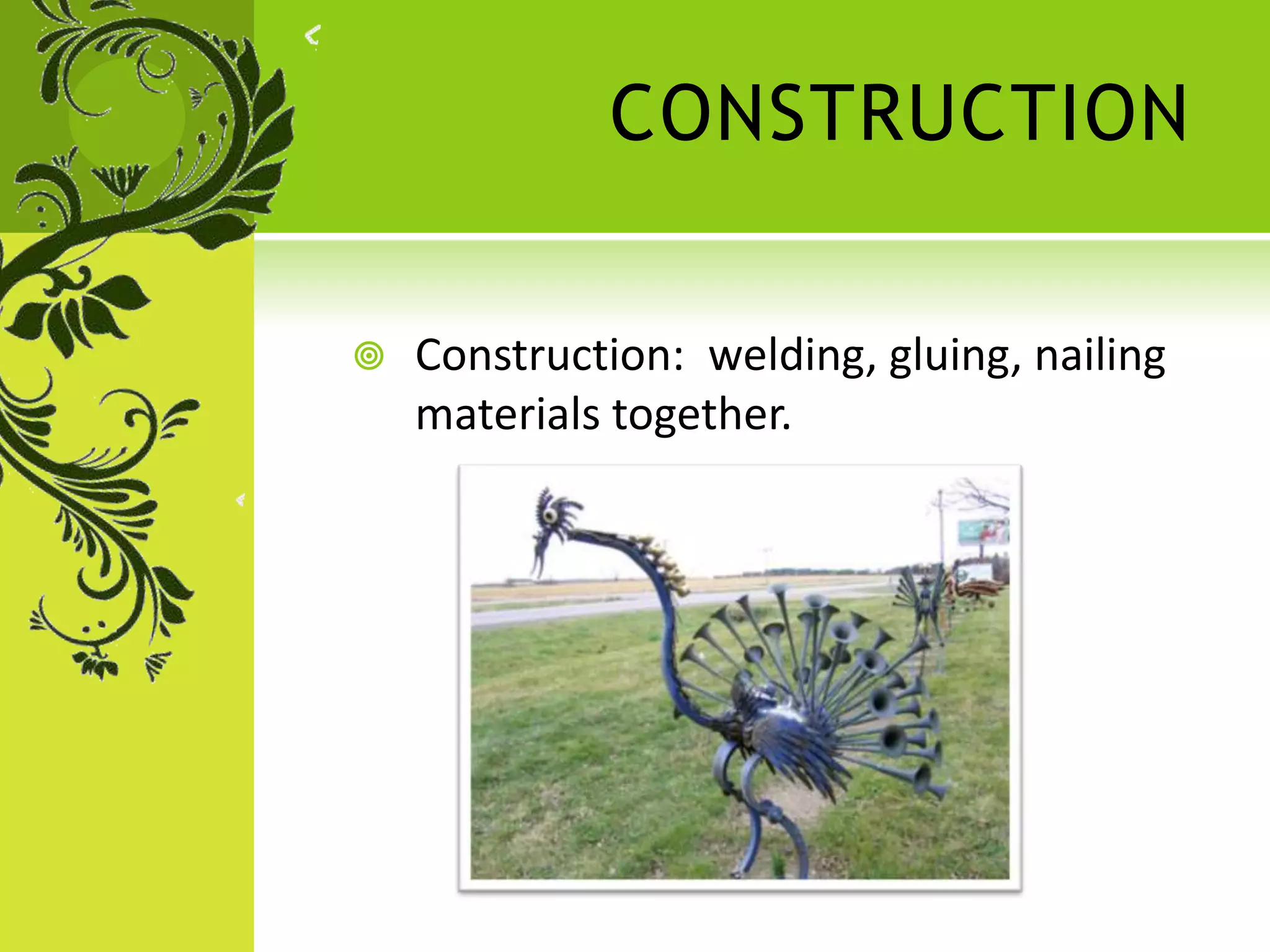 CONSTRUCTION

Construction:  welding, gluing, nailing materials together.